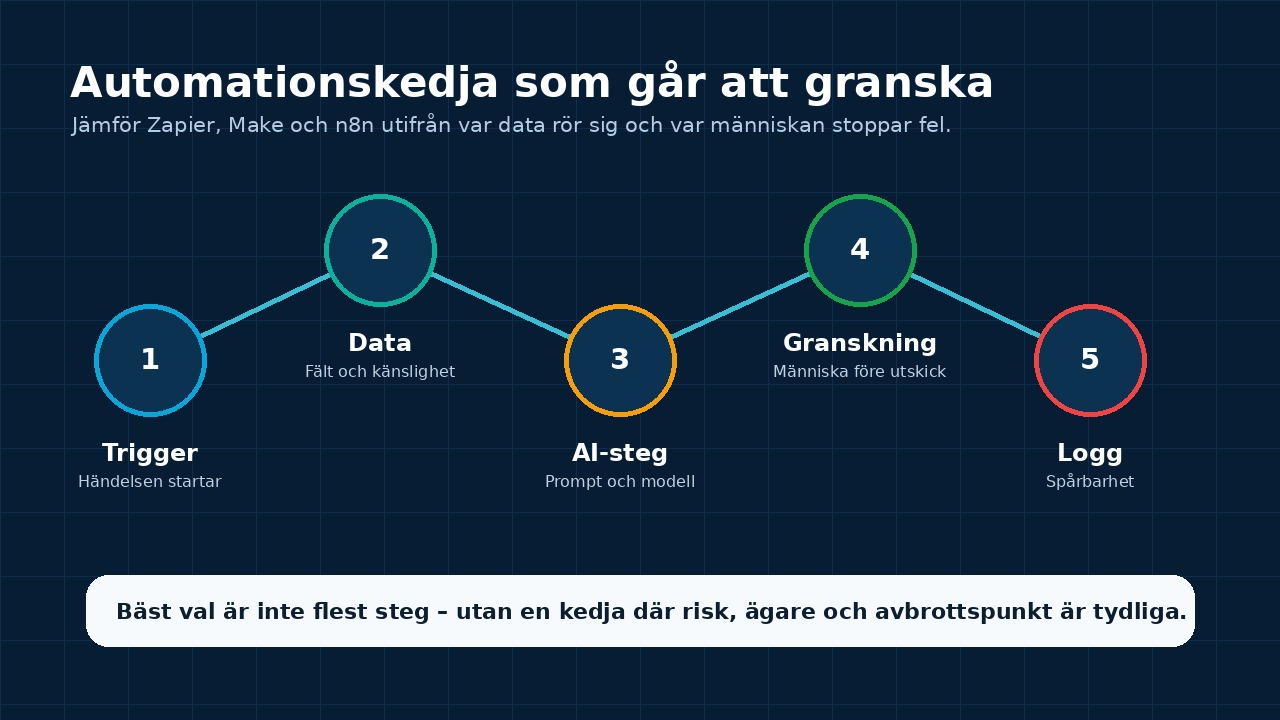 Automationskedja som går att granska
Jämför Zapier, Make och n8n utifrån var data rör sig och var människan stoppar fel.

1
Trigger
Händelsen startar

2
Data
Fält och känslighet

3
AI-steg
Prompt och modell

4
Granskning
Människa före utskick

5
Logg
Spårbarhet

Bäst val är inte flest steg – utan en kedja där risk, ägare och avbrottspunkt är tydliga.